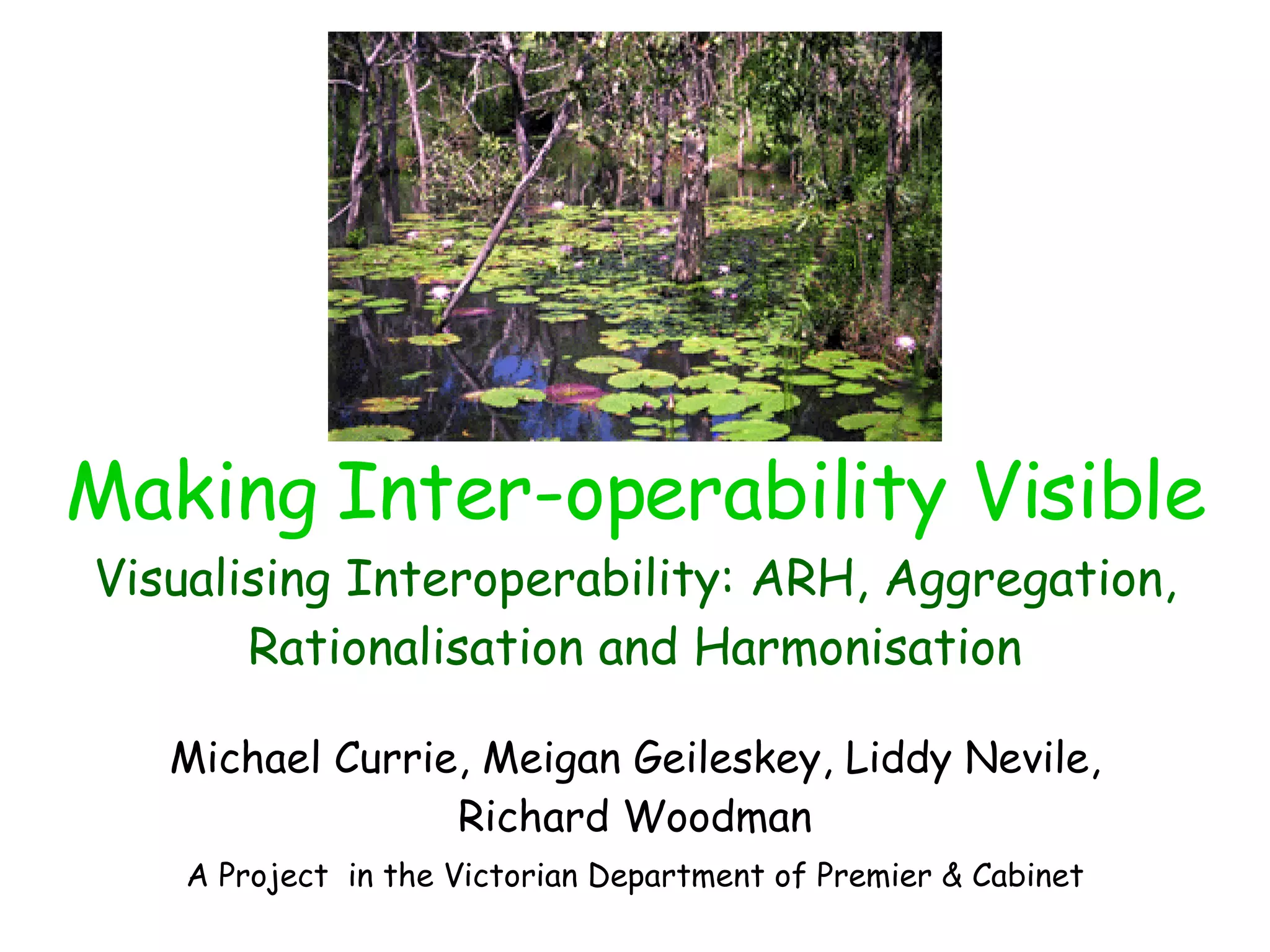 Making Inter-operability Visible

Visualising Interoperability: ARH, Aggregation, Rationalisation and Harmonisation

Michael Currie, Meigan Geileskey, Liddy Nevile, Richard Woodman

A Project in the Victorian Department of Premier & Cabinet